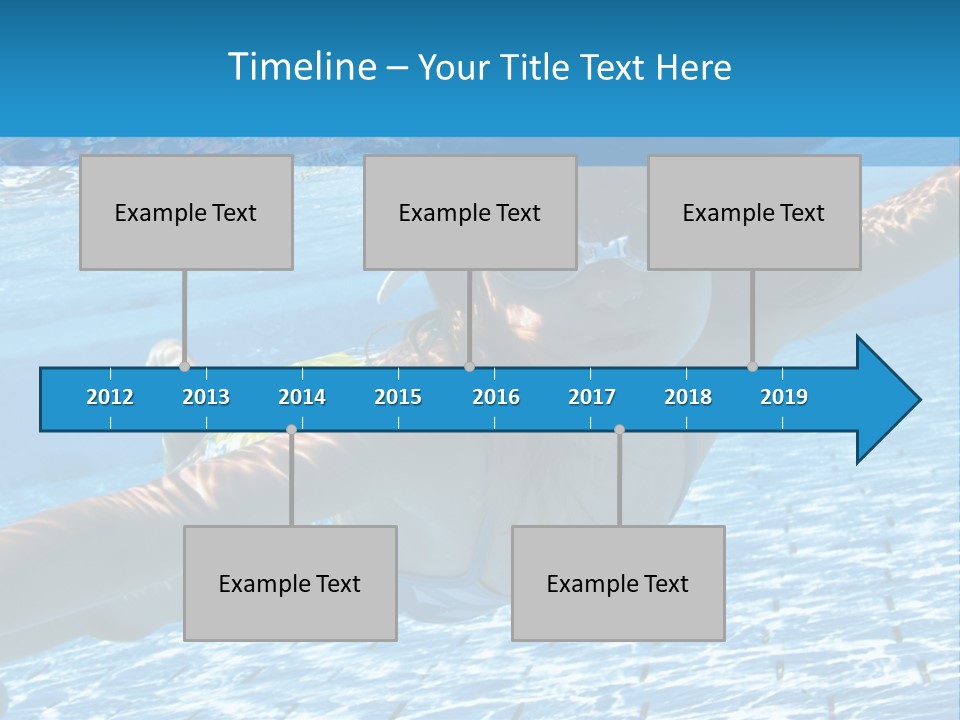 Timeline – Your Title Text Here

Example Text

Example Text

Example Text

2012 2013 2014 2015 2016 2017 2018 2019

Example Text

Example Text